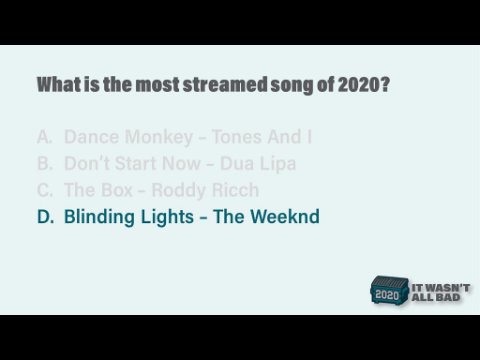 What is the most streamed song of 2020?

A. Dance Monkey – Tones And I
B. Don't Start Now – Dua Lipa
C. The Box – Roddy Ricch
D. Blinding Lights – The Weeknd

2020 IT WASN'T ALL BAD